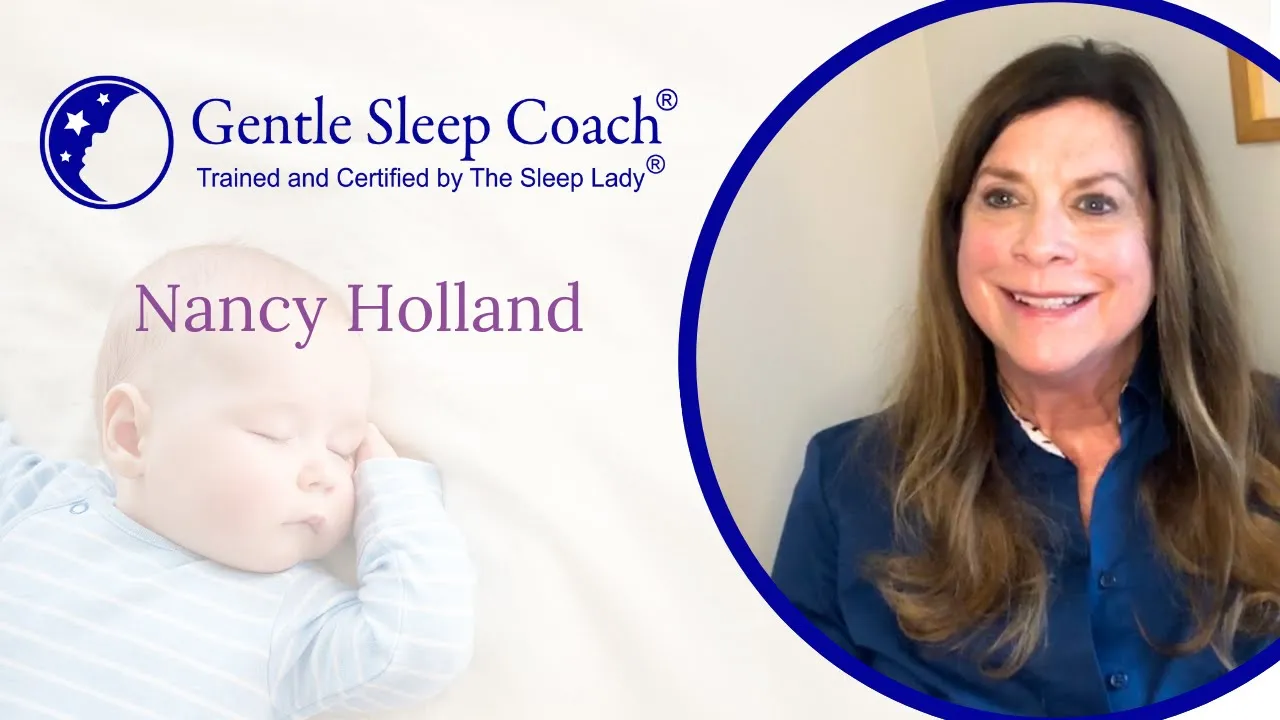 Gentle Sleep Coach®
Trained and Certified by The Sleep Lady®

Nancy Holland